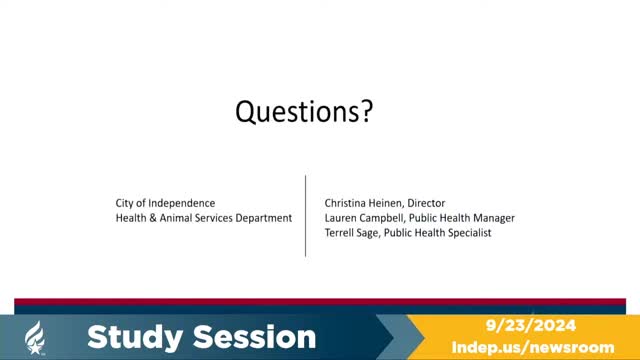 Questions?

City of Independence
Health & Animal Services Department

Christina Heinen, Director
Lauren Campbell, Public Health Manager
Terrell Sage, Public Health Specialist

Study Session

9/23/2024
Indep.us/newsroom